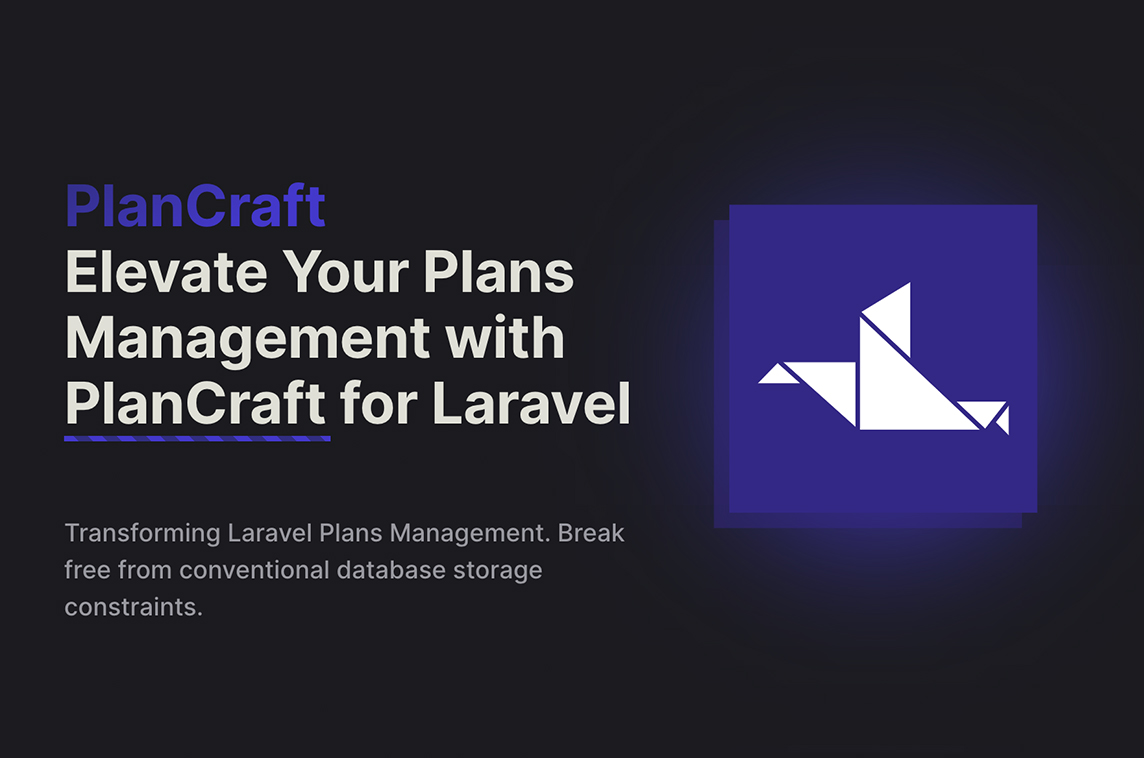 PlanCraft
Elevate Your Plans Management with PlanCraft for Laravel

Transforming Laravel Plans Management. Break free from conventional database storage constraints.